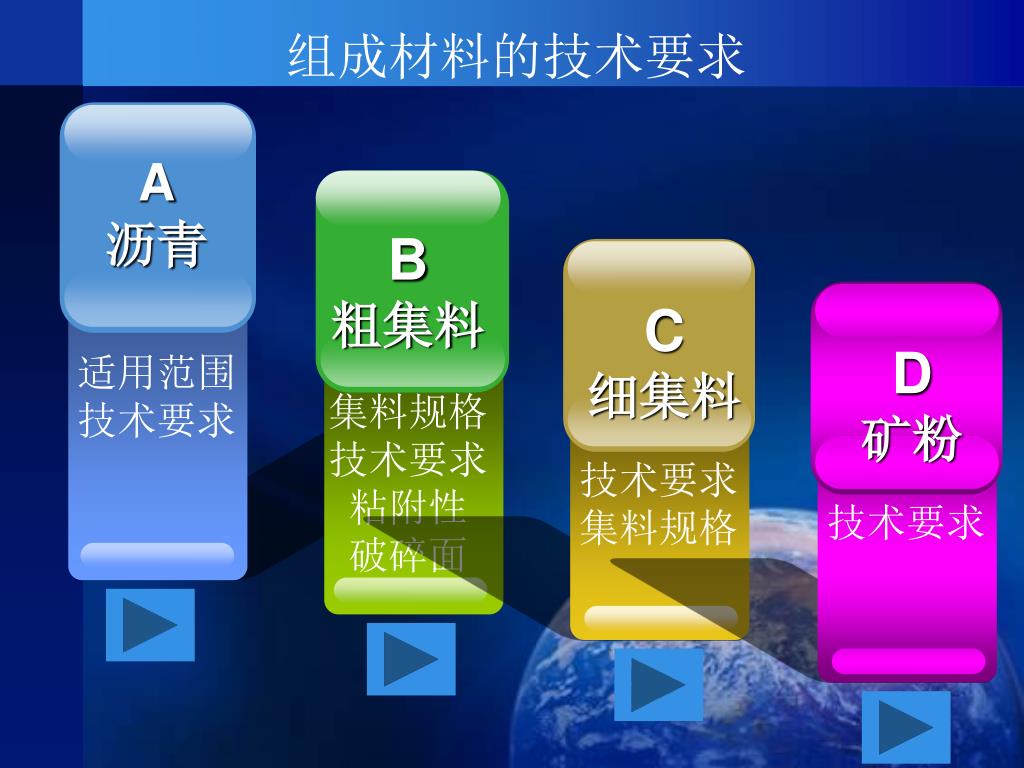 组成材料的技术要求

A
沥青

适用范围
技术要求

B
粗集料

集料规格
技术要求
粘附性
破碎面

C
细集料

技术要求
集料规格

D
矿粉

技术要求